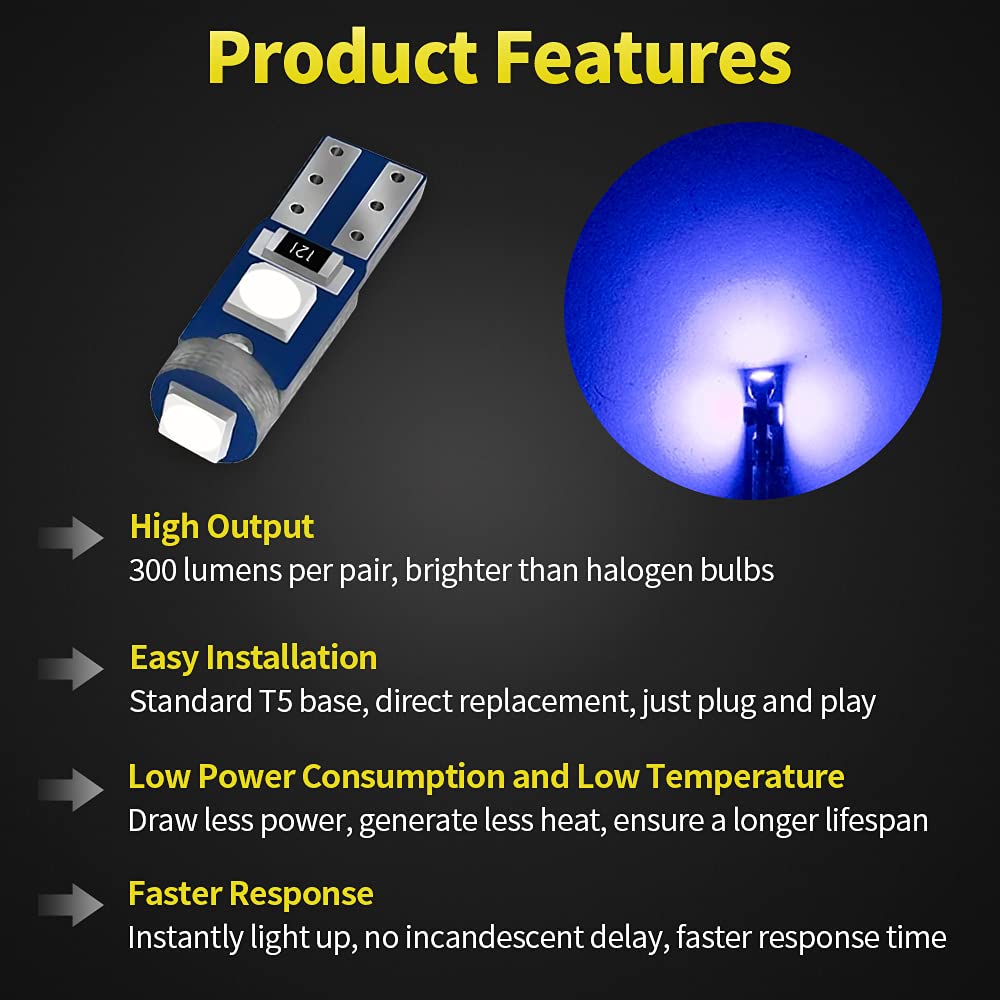 Product Features

121

High Output
300 lumens per pair, brighter than halogen bulbs

Easy Installation
Standard T5 base, direct replacement, just plug and play

Low Power Consumption and Low Temperature
Draw less power, generate less heat, ensure a longer lifespan

Faster Response
Instantly light up, no incandescent delay, faster response time